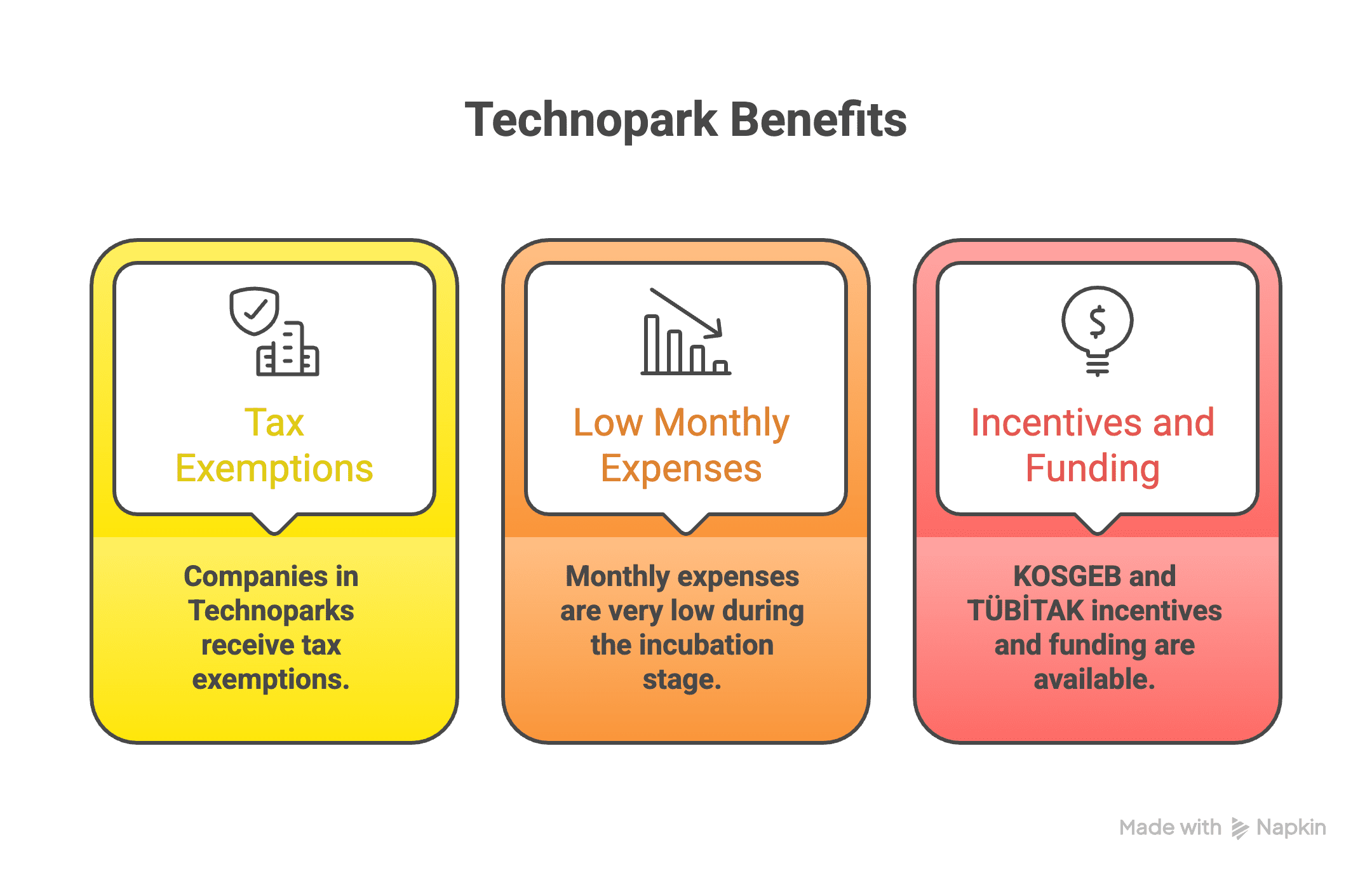 Technopark Benefits

Tax Exemptions

Companies in Technoparks receive tax exemptions.

Low Monthly Expenses

Monthly expenses are very low during the incubation stage.

Incentives and Funding

KOSGEB and TÜBİTAK incentives and funding are available.

Made with Napkin